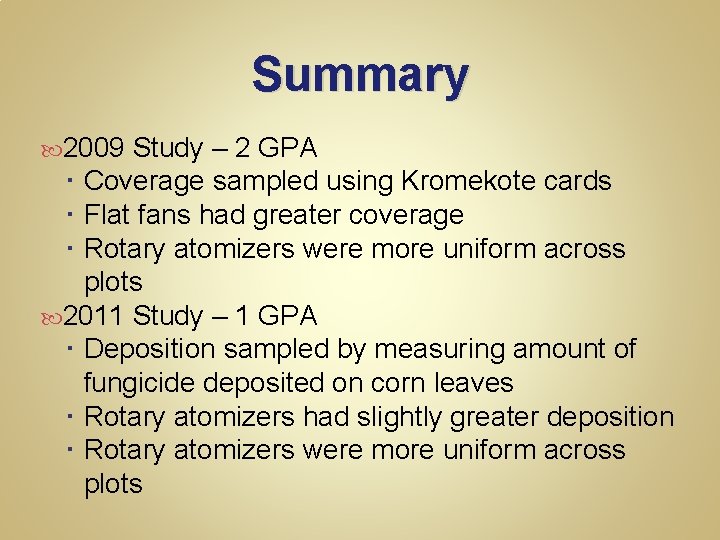 Summary

2009 Study – 2 GPA
- Coverage sampled using Kromekote cards
- Flat fans had greater coverage
- Rotary atomizers were more uniform across plots

2011 Study – 1 GPA
- Deposition sampled by measuring amount of fungicide deposited on corn leaves
- Rotary atomizers had slightly greater deposition
- Rotary atomizers were more uniform across plots